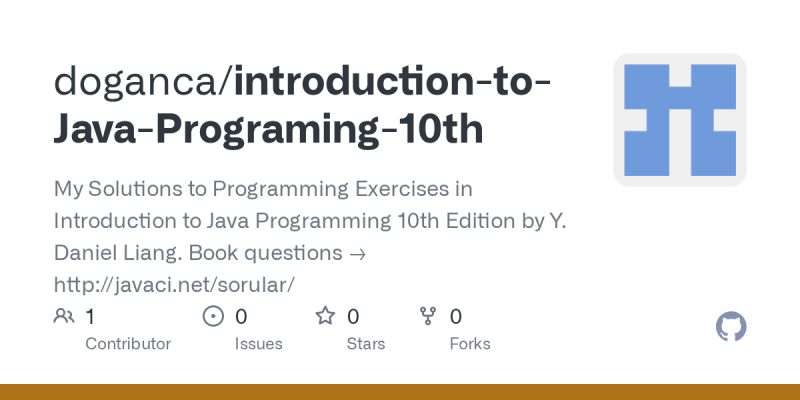 doganca/introduction-to-Java-Programing-10th

My Solutions to Programming Exercises in Introduction to Java Programming 10th Edition by Y. Daniel Liang. Book questions → http://javaci.net/sorular/

1 Contributor

0 Issues

0 Stars

0 Forks